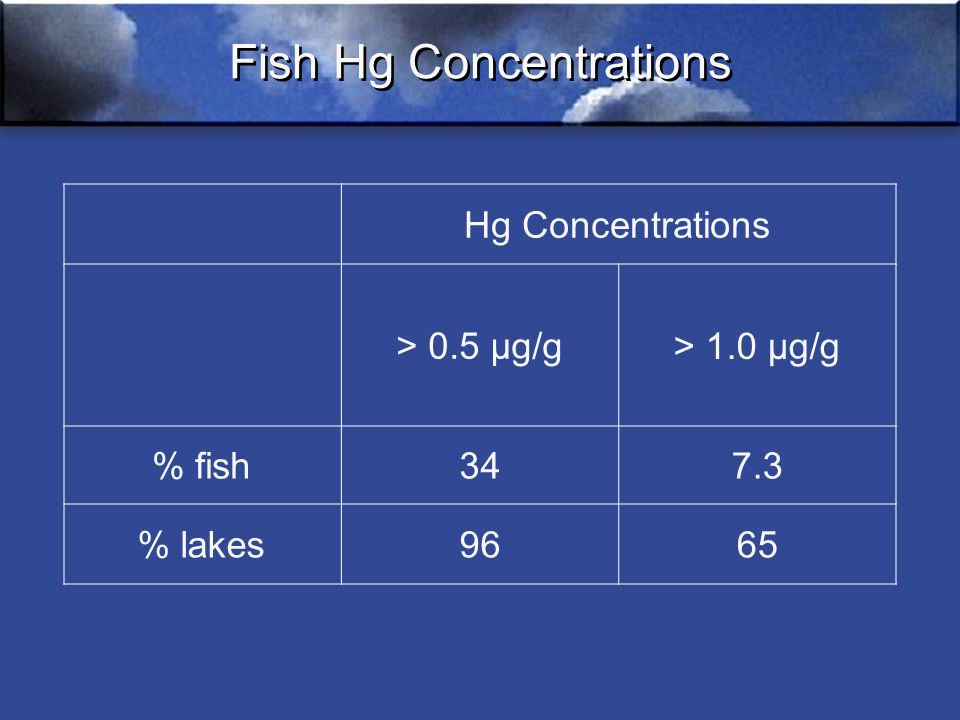 Fish Hg Concentrations

| | Hg Concentrations | |
|---|---|---|
| | > 0.5 µg/g | > 1.0 µg/g |
| % fish | 34 | 7.3 |
| % lakes | 96 | 65 |